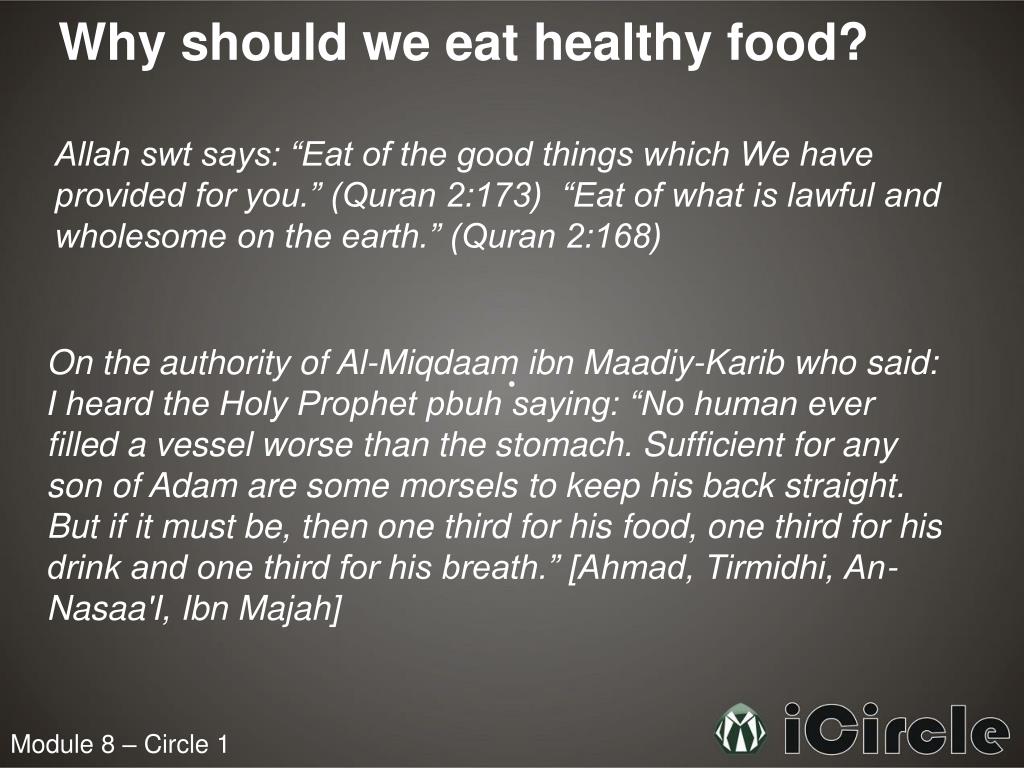 Why should we eat healthy food?

Allah swt says: “Eat of the good things which We have provided for you.” (Quran 2:173) “Eat of what is lawful and wholesome on the earth.” (Quran 2:168)

On the authority of Al-Miqdaam ibn Maadiy-Karib who said: I heard the Holy Prophet pbuh saying: “No human ever filled a vessel worse than the stomach. Sufficient for any son of Adam are some morsels to keep his back straight. But if it must be, then one third for his food, one third for his drink and one third for his breath.” [Ahmad, Tirmidhi, An-Nasaa'I, Ibn Majah]

Module 8 – Circle 1

iCircle